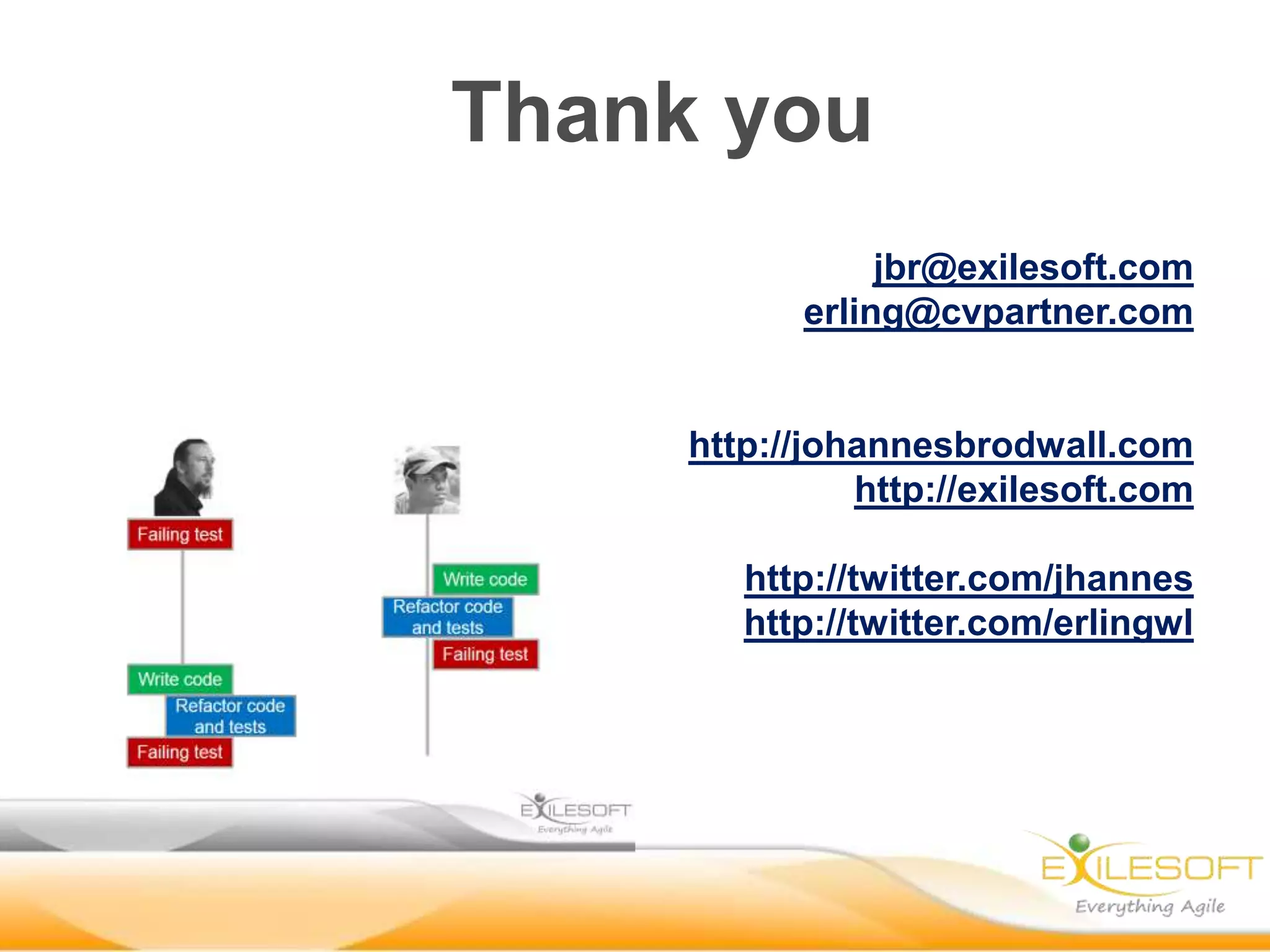 Thank you

jbr@exilesoft.com
erling@cvpartner.com

http://johannesbrodwall.com
http://exilesoft.com

http://twitter.com/jhannes
http://twitter.com/erlingwl

Failing test

Write code
Refactor code and tests
Failing test

Write code
Refactor code and tests
Failing test

EXILESOFT
Everything Agile

EXILESOFT
Everything Agile